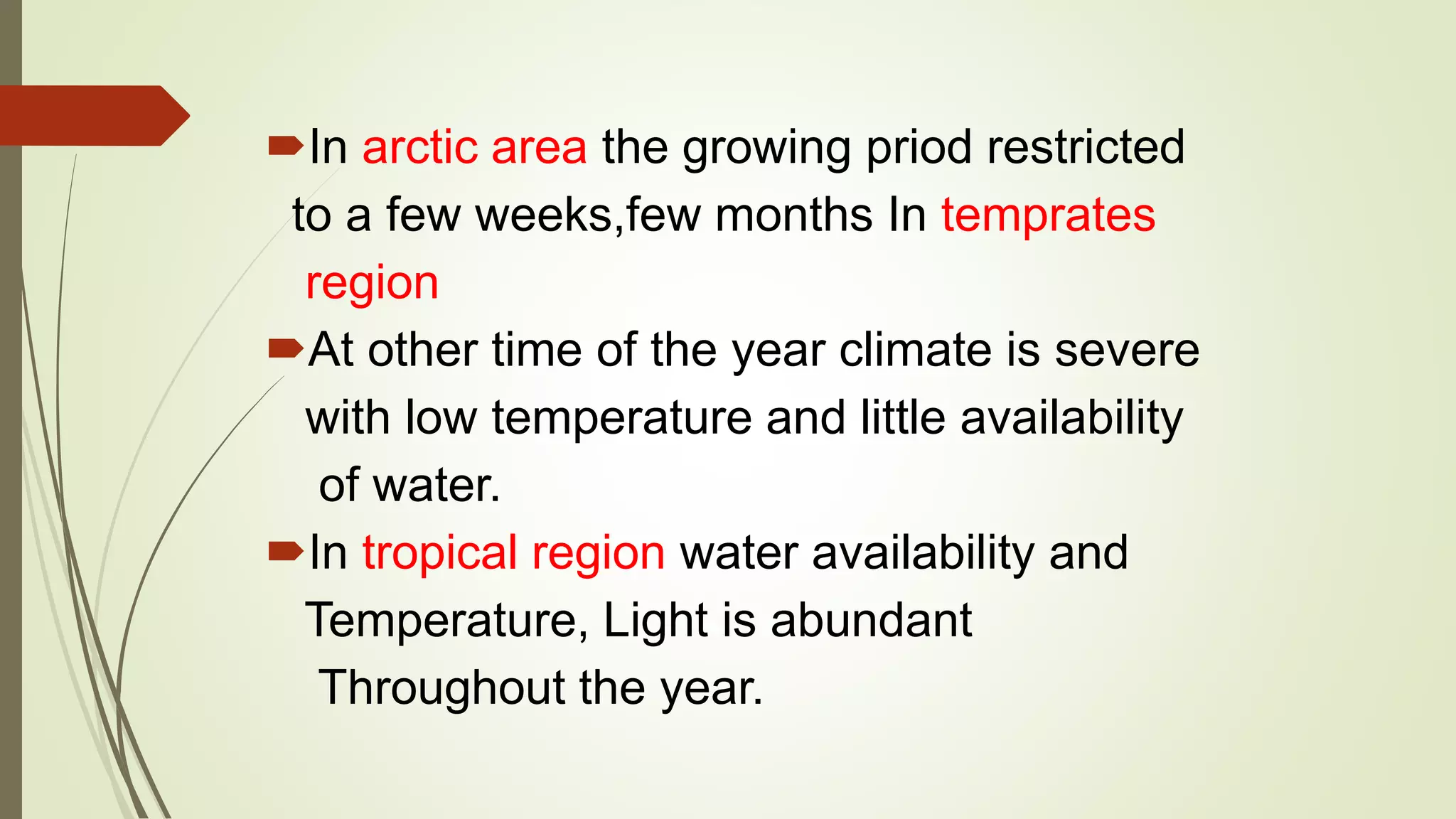 In arctic area the growing priod restricted to a few weeks,few months In temprates region

At other time of the year climate is severe with low temperature and little availability of water.

In tropical region water availability and Temperature, Light is abundant Throughout the year.